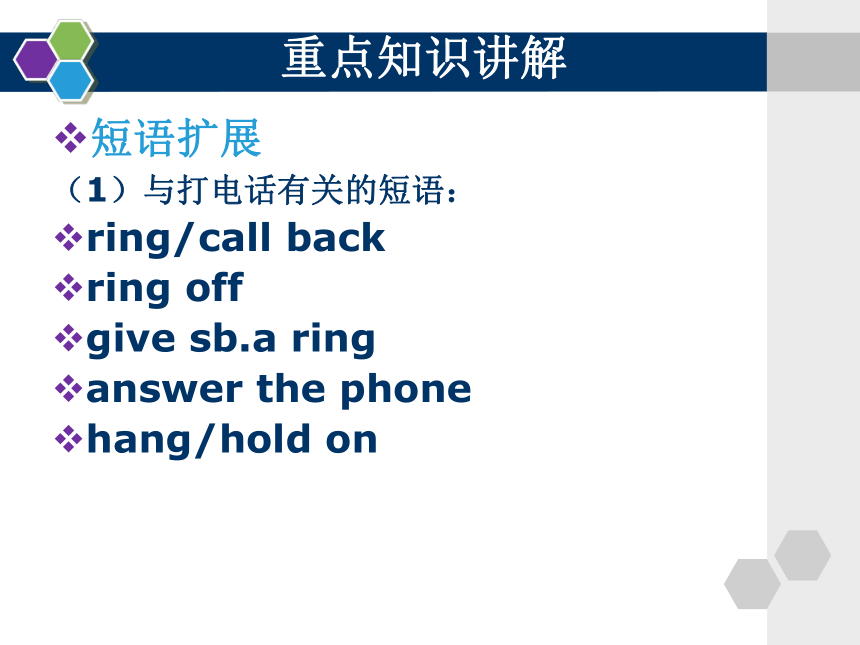 重点知识讲解

❖短语扩展

（1）与打电话有关的短语：

❖ring/call back

❖ring off

❖give sb.a ring

❖answer the phone

❖hang/hold on